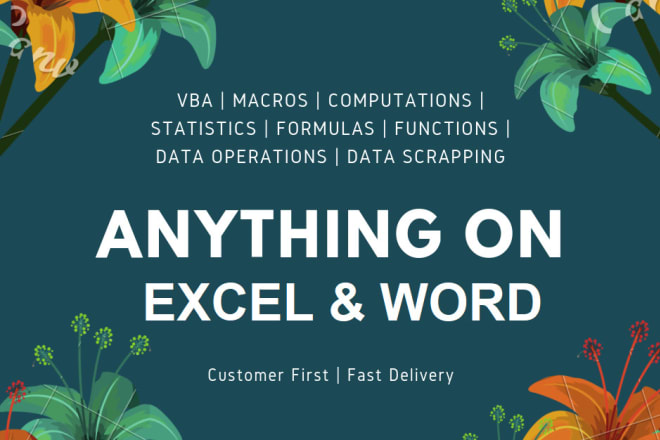 VBA | MACROS | COMPUTATIONS | STATISTICS | FORMULAS | FUNCTIONS | DATA OPERATIONS | DATA SCRAPPING

ANYTHING ON
EXCEL & WORD

Customer First | Fast Delivery